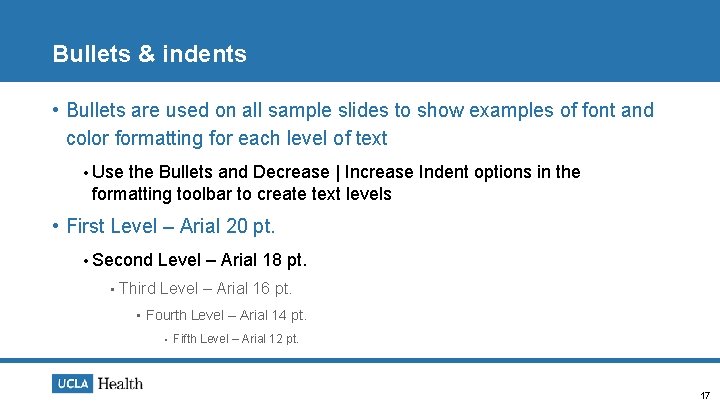 Bullets & indents

• Bullets are used on all sample slides to show examples of font and color formatting for each level of text

• Use the Bullets and Decrease | Increase Indent options in the formatting toolbar to create text levels

• First Level – Arial 20 pt.

• Second Level – Arial 18 pt.

▪ Third Level – Arial 16 pt.

▪ Fourth Level – Arial 14 pt.

• Fifth Level – Arial 12 pt.

UCLA Health

17